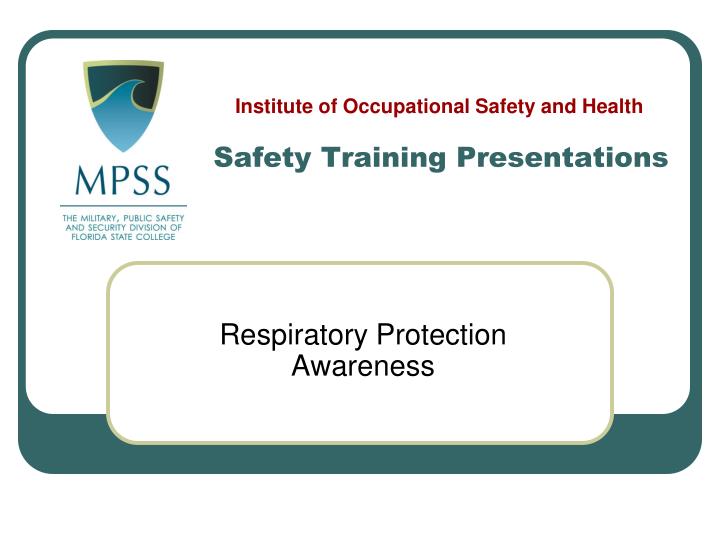 MPSS
THE MILITARY, PUBLIC SAFETY AND SECURITY DIVISION OF FLORIDA STATE COLLEGE

Institute of Occupational Safety and Health

Safety Training Presentations

Respiratory Protection Awareness